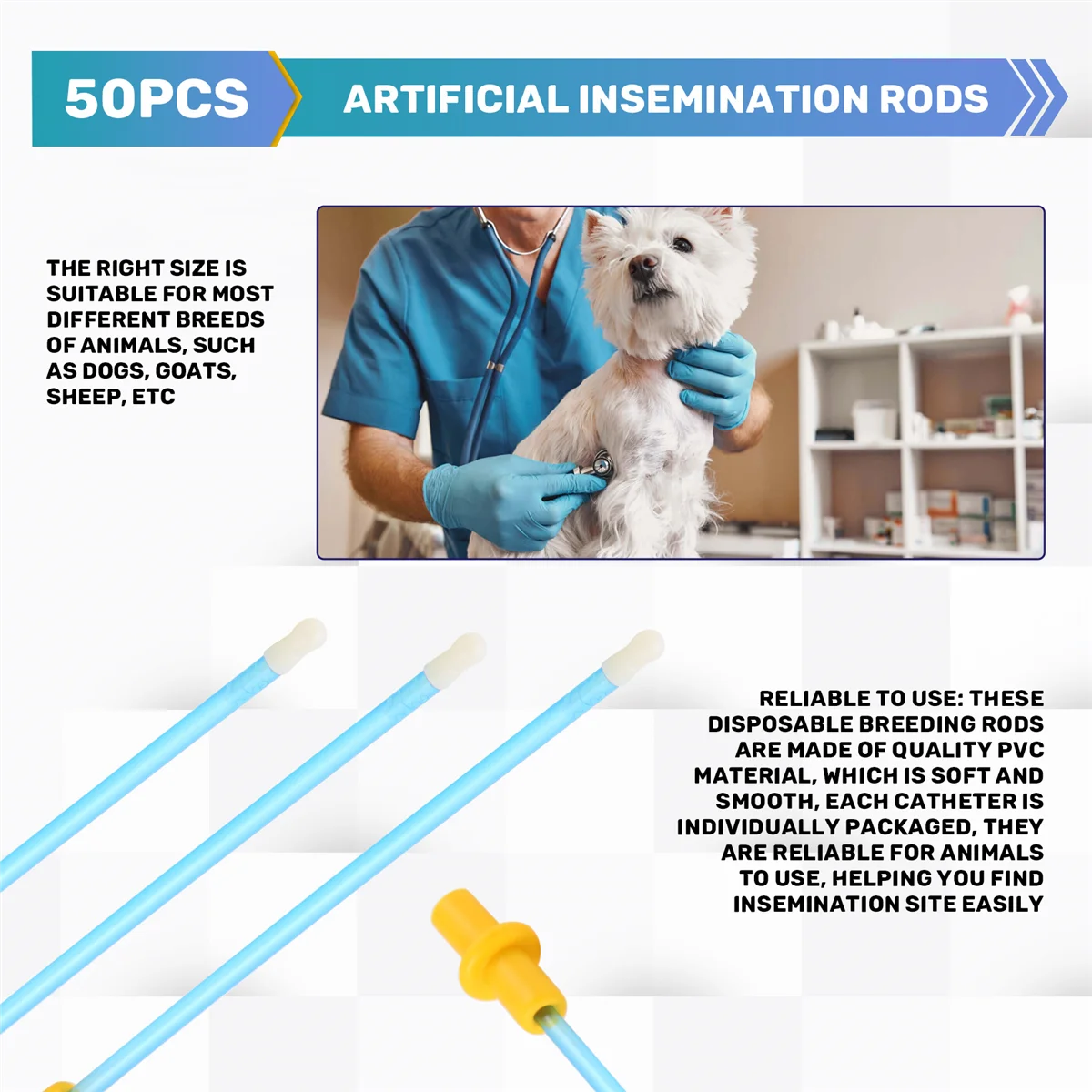 50PCS

ARTIFICIAL INSEMINATION RODS

THE RIGHT SIZE IS SUITABLE FOR MOST DIFFERENT BREEDS OF ANIMALS, SUCH AS DOGS, GOATS, SHEEP, ETC

RELIABLE TO USE: THESE DISPOSABLE BREEDING RODS ARE MADE OF QUALITY PVC MATERIAL, WHICH IS SOFT AND SMOOTH, EACH CATHETER IS INDIVIDUALLY PACKAGED, THEY ARE RELIABLE FOR ANIMALS TO USE, HELPING YOU FIND INSEMINATION SITE EASILY